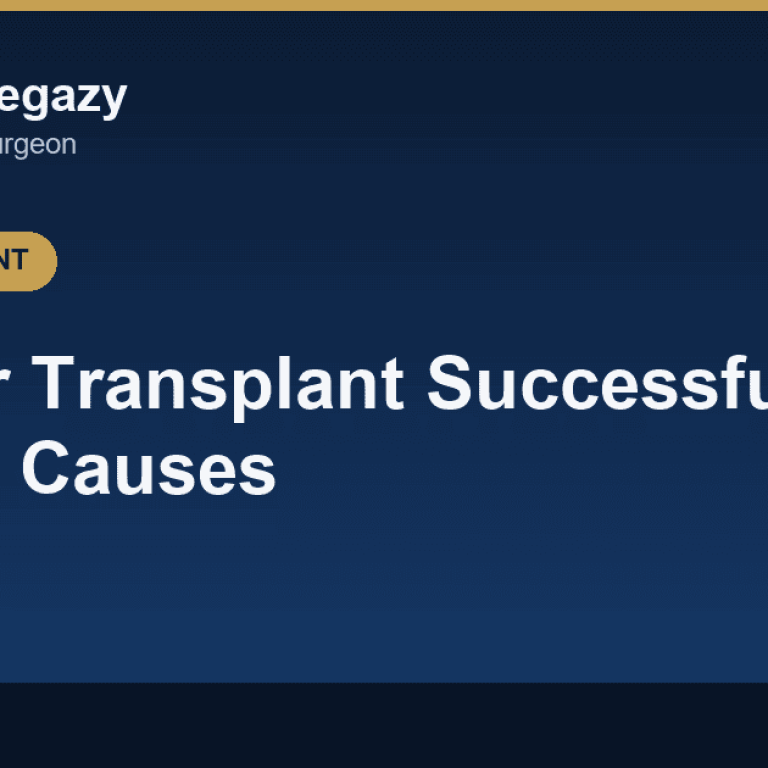 egazy
urgeon

NT

r Transplant Successfu
Causes